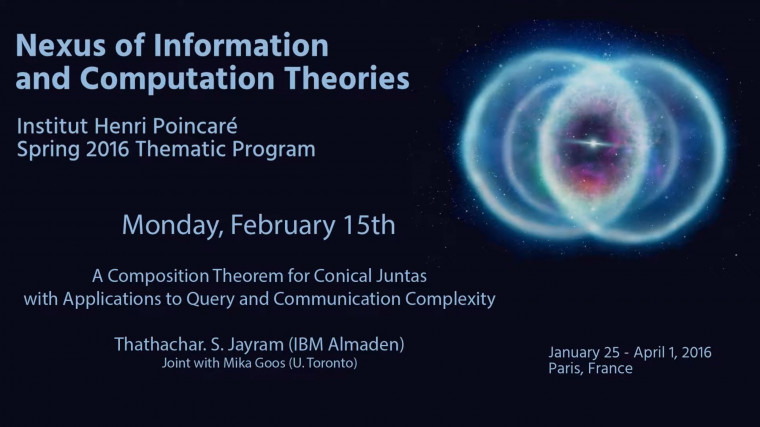 Nexus of Information and Computation Theories

Institut Henri Poincaré
Spring 2016 Thematic Program

Monday, February 15th

A Composition Theorem for Conical Juntas with Applications to Query and Communication Complexity

Thathachar. S. Jayram (IBM Almaden)
Joint with Mika Goos (U. Toronto)

January 25 - April 1, 2016
Paris, France